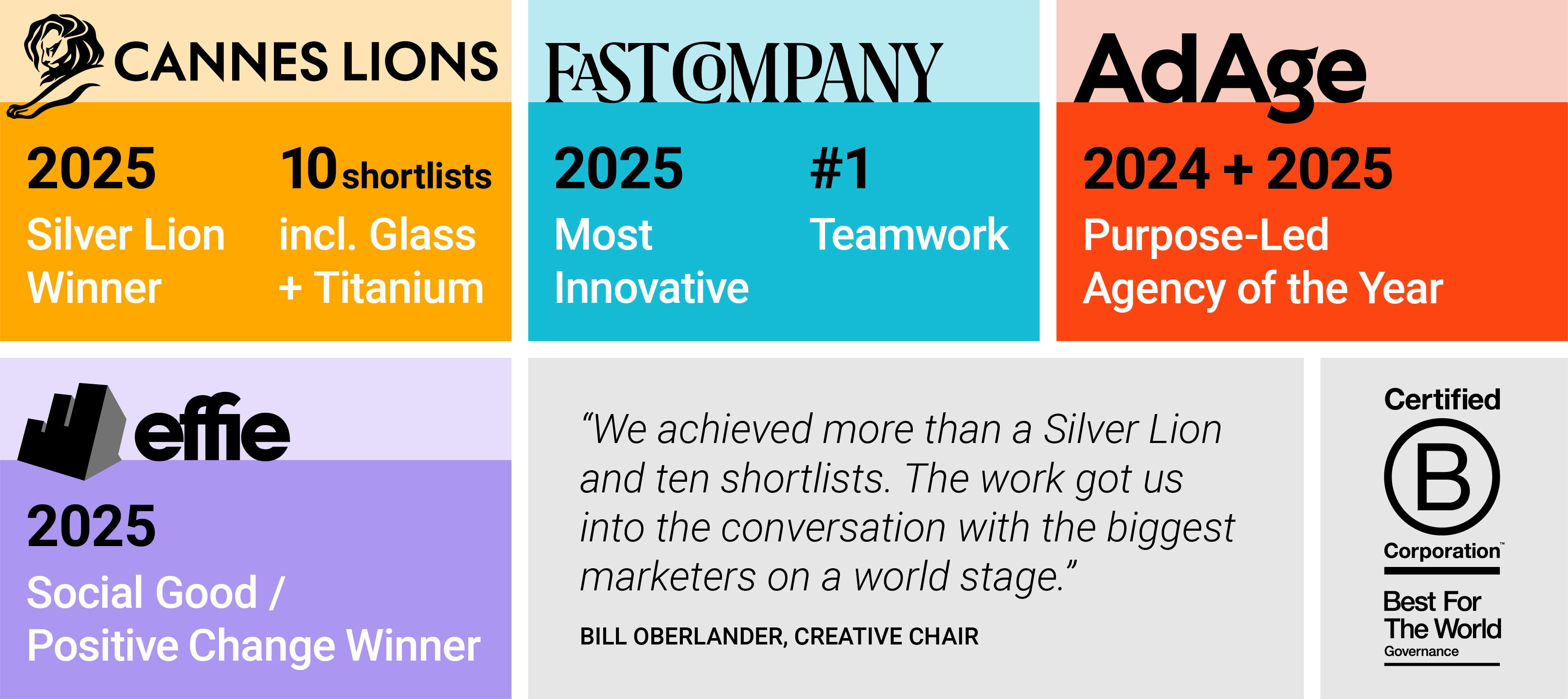 CANNES LIONS

2025
Silver Lion Winner

10 shortlists
incl. Glass + Titanium

FAST COMPANY

2025
Most Innovative

#1
Teamwork

AdAge

2024 + 2025
Purpose-Led Agency of the Year

effie

2025
Social Good / Positive Change Winner

“We achieved more than a Silver Lion and ten shortlists. The work got us into the conversation with the biggest marketers on a world stage.”

BILL OBERLANDER, CREATIVE CHAIR

Certified
B
Corporation™
Best For The World
Governance